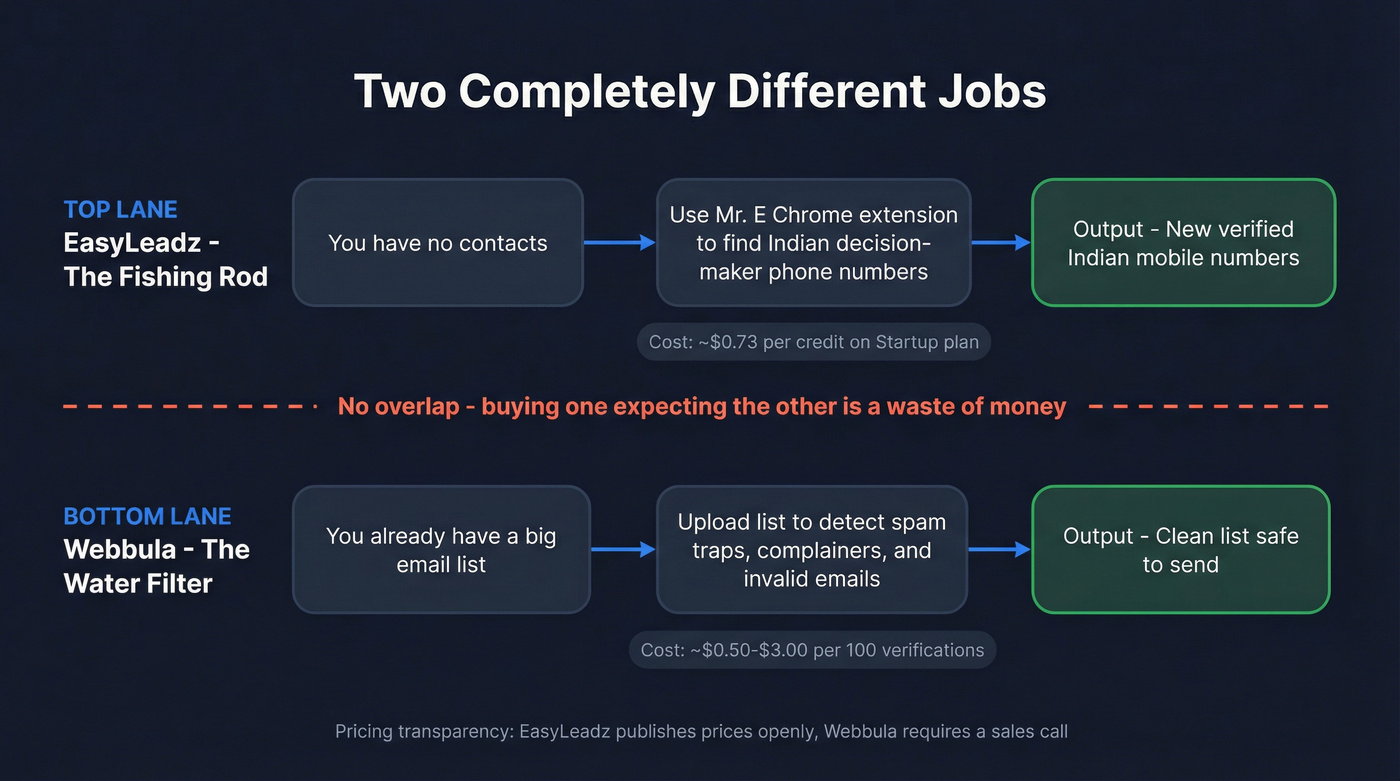 Two Completely Different Jobs

TOP LANE
EasyLeadz - The Fishing Rod

You have no contacts

Use Mr. E Chrome extension to find Indian decision-maker phone numbers

Output - New verified Indian mobile numbers

Cost: ~$0.73 per credit on Startup plan

No overlap - buying one expecting the other is a waste of money

BOTTOM LANE
Webbula - The Water Filter

You already have a big email list

Upload list to detect spam traps, complainers, and invalid emails

Output - Clean list safe to send

Cost: ~$0.50-$3.00 per 100 verifications

Pricing transparency: EasyLeadz publishes prices openly, Webbula requires a sales call